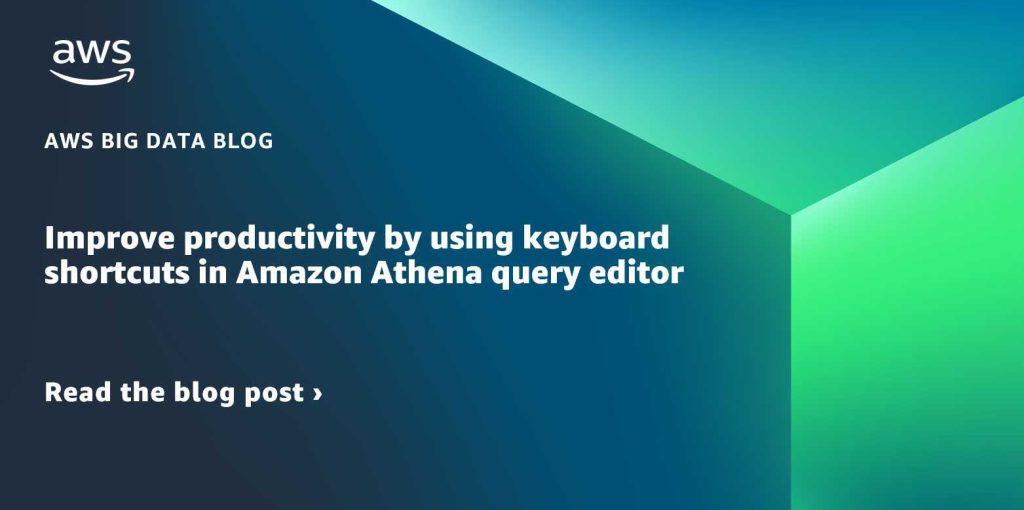 aws

AWS BIG DATA BLOG

Improve productivity by using keyboard shortcuts in Amazon Athena query editor

Read the blog post ›